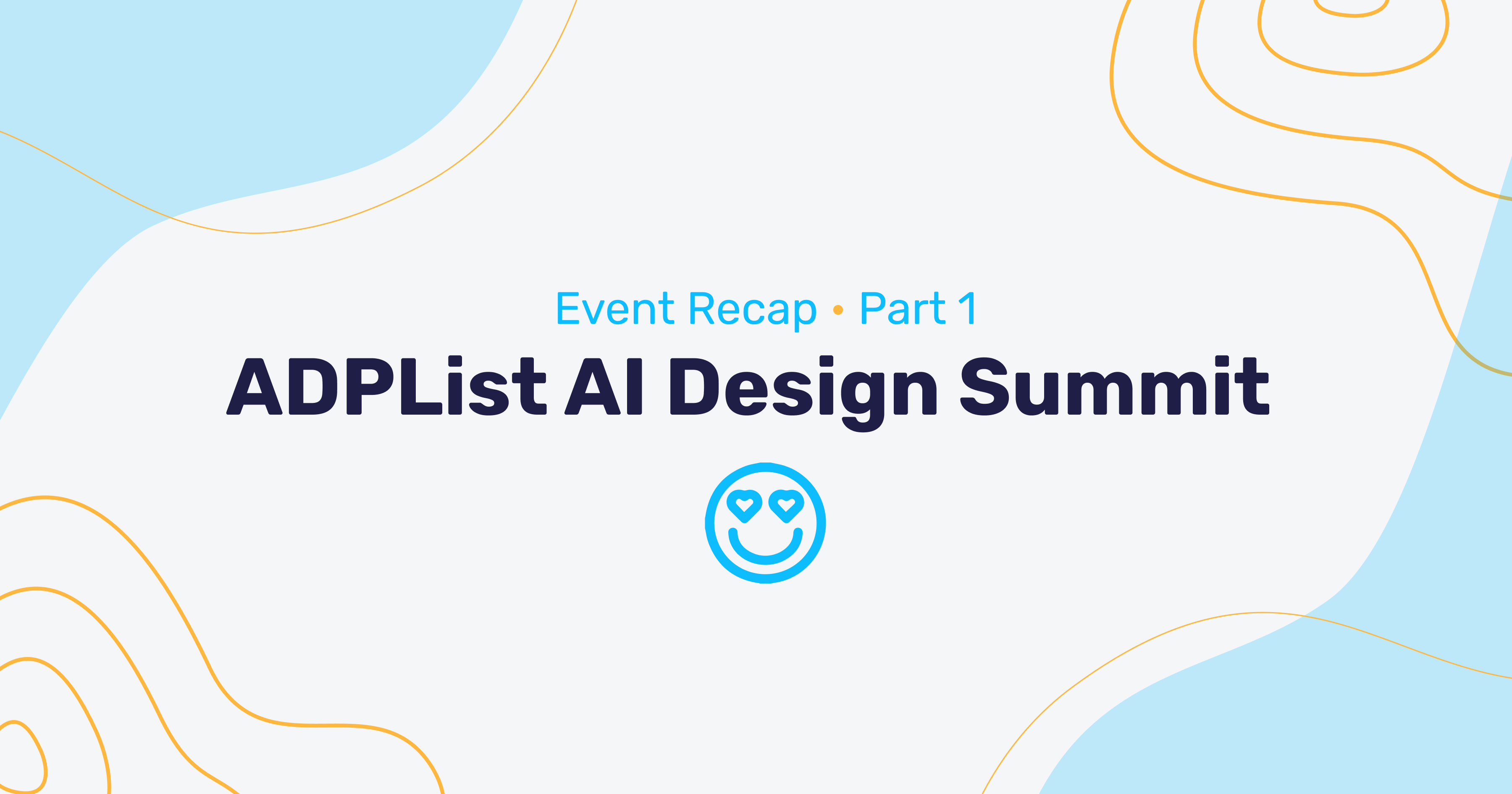 Event Recap • Part 1

ADPList AI Design Summit